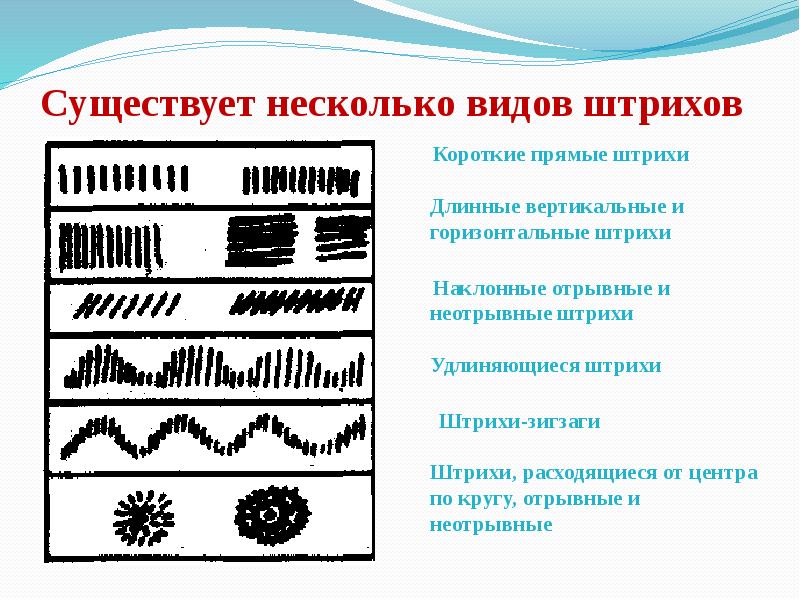 Существует несколько видов штрихов

Короткие прямые штрихи

Длинные вертикальные и горизонтальные штрихи

Наклонные отрывные и неотрывные штрихи

Удлиняющиеся штрихи

Штрихи-зигзаги

Штрихи, расходящиеся от центра по кругу, отрывные и неотрывные